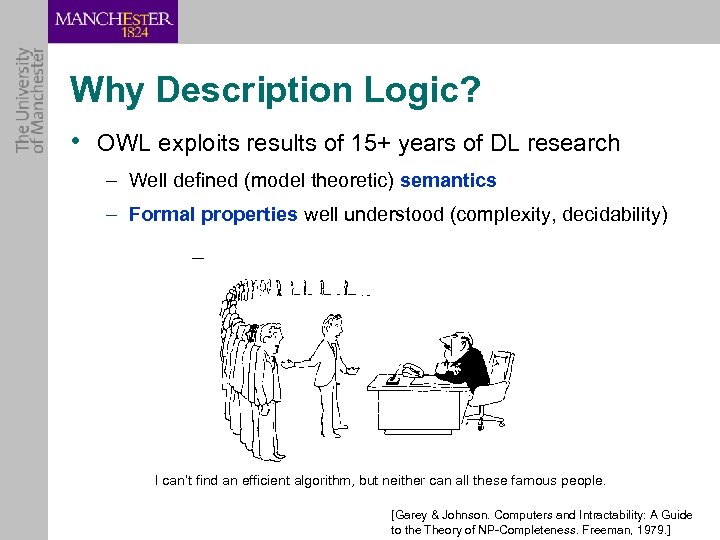 MANCHESTER
1824

The University of Manchester

Why Description Logic?

• OWL exploits results of 15+ years of DL research
– Well defined (model theoretic) semantics
– Formal properties well understood (complexity, decidability)
–

I can't find an efficient algorithm, but neither can all these famous people.

[Garey & Johnson. Computers and Intractability: A Guide to the Theory of NP-Completeness. Freeman, 1979.]